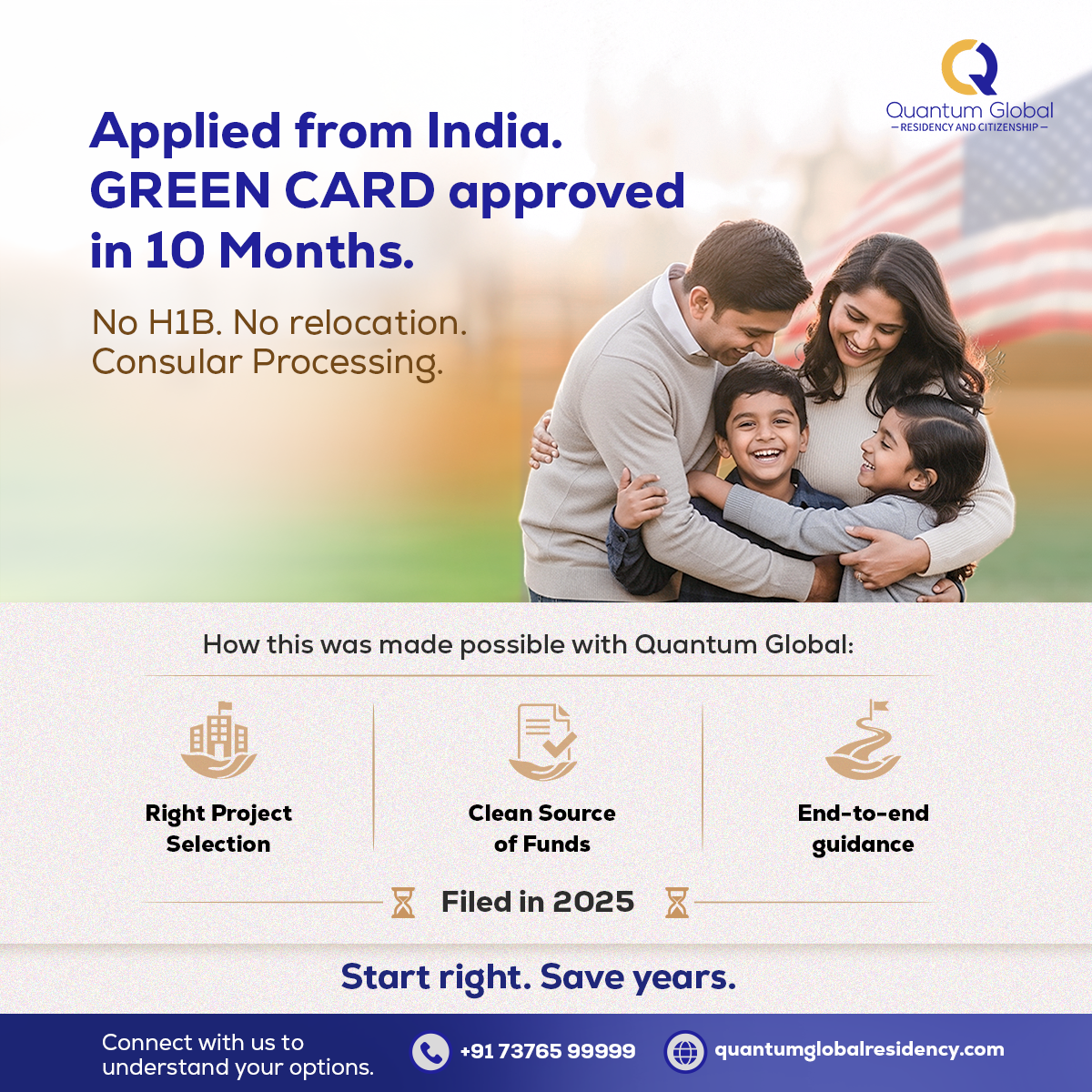 Quantum Global
— RESIDENCY AND CITIZENSHIP —

Applied from India.
GREEN CARD approved in 10 Months.

No H1B. No relocation.
Consular Processing.

How this was made possible with Quantum Global:

Right Project Selection

Clean Source of Funds

End-to-end guidance

Filed in 2025

Start right. Save years.

Connect with us to understand your options.

+91 73765 99999

quantumglobalresidency.com